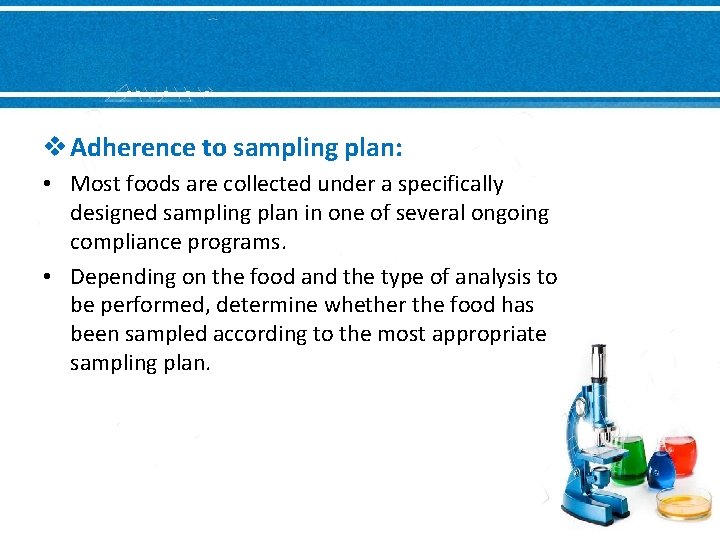 ❖ Adherence to sampling plan:

• Most foods are collected under a specifically designed sampling plan in one of several ongoing compliance programs.

• Depending on the food and the type of analysis to be performed, determine whether the food has been sampled according to the most appropriate sampling plan.